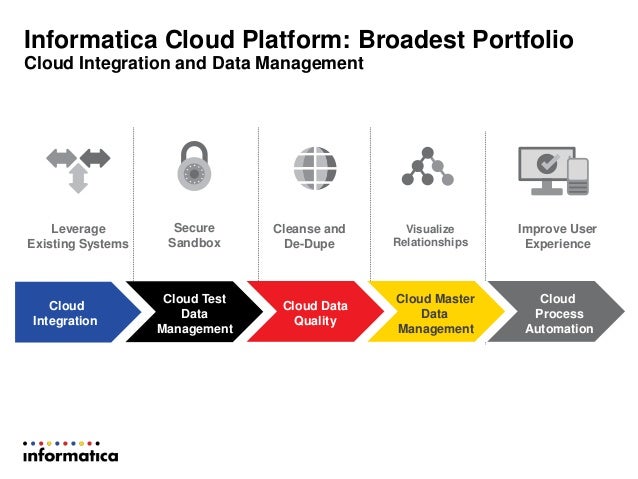 Informatica Cloud Platform: Broadest Portfolio
Cloud Integration and Data Management

Leverage Existing Systems

Secure Sandbox

Cleanse and De-Dupe

Visualize Relationships

Improve User Experience

Cloud Integration

Cloud Test Data Management

Cloud Data Quality

Cloud Master Data Management

Cloud Process Automation

informatica